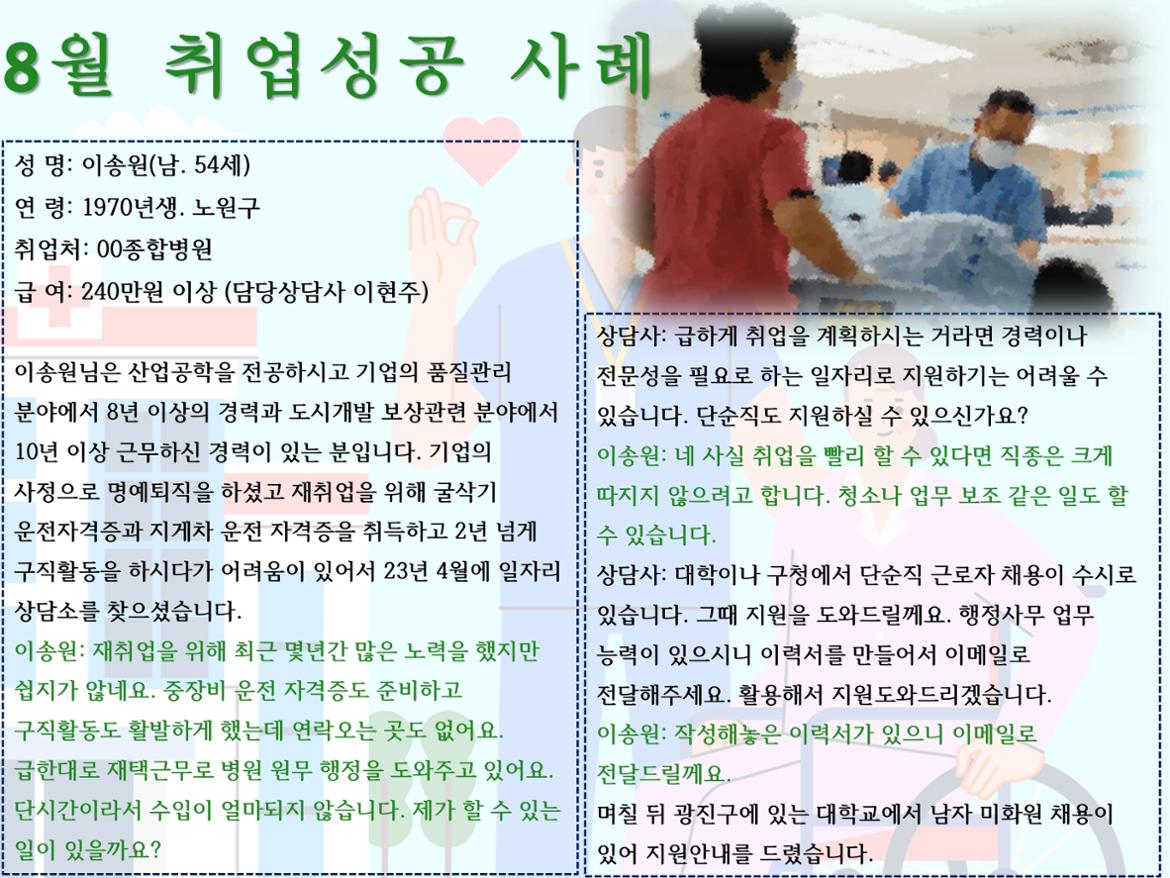 8월 취업성공 사례

성 명: 이송원(남. 54세)
연 령: 1970년생. 노원구
취업처: 00종합병원
급 여: 240만원 이상 (담당상담사 이현주)

이송원님은 산업공학을 전공하시고 기업의 품질관리 분야에서 8년 이상의 경력과 도시개발 보상관련 분야에서 10년 이상 근무하신 경력이 있는 분입니다. 기업의 사정으로 명예퇴직을 하셨고 재취업을 위해 굴삭기 운전자격증과 지게차 운전 자격증을 취득하고 2년 넘게 구직활동을 하시다가 어려움이 있어서 23년 4월에 일자리 상담소를 찾으셨습니다.
이송원: 재취업을 위해 최근 몇년간 많은 노력을 했지만 쉽지가 않네요. 중장비 운전 자격증도 준비하고 구직활동도 활발하게 했는데 연락오는 곳도 없어요. 급한대로 재택근무로 병원 원무 행정을 도와주고 있어요. 단시간이라서 수입이 얼마되지 않습니다. 제가 할 수 있는 일이 있을까요?

상담사: 급하게 취업을 계획하시는 거라면 경력이나 전문성을 필요로 하는 일자리로 지원하기는 어려울 수 있습니다. 단순직도 지원하실 수 있으신가요?
이송원: 네 사실 취업을 빨리 할 수 있다면 직종은 크게 따지지 않으려고 합니다. 청소나 업무 보조 같은 일도 할 수 있습니다.
상담사: 대학이나 구청에서 단순직 근로자 채용이 수시로 있습니다. 그때 지원을 도와드릴께요. 행정사무 업무 능력이 있으시니 이력서를 만들어서 이메일로 전달해주세요. 활용해서 지원도와드리겠습니다.
이송원: 작성해놓은 이력서가 있으니 이메일로 전달드릴께요.
며칠 뒤 광진구에 있는 대학교에서 남자 미화원 채용이 있어 지원안내를 드렸습니다.